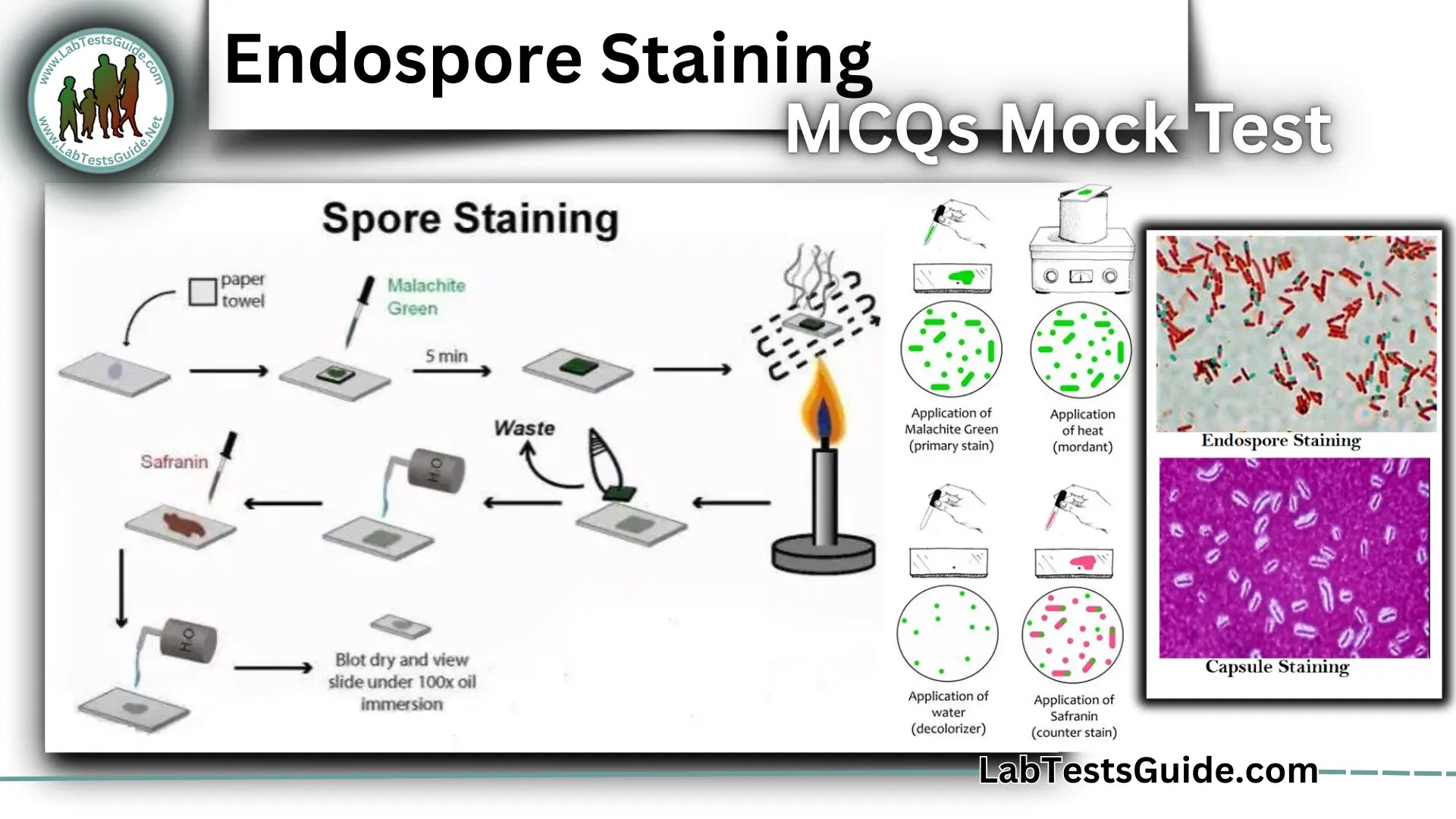 www.LabTestsGuide.com
www.LabTestsGuide.Net

Endospore Staining
MCQs Mock Test

Spore Staining

paper towel

Malachite Green

5 min

Waste

Safranin

$H_2O$

$H_2O$

Blot dry and view slide under 100x oil immersion

Application of Malachite Green (primary stain)

Application of heat (mordant)

Application of water (decolorizer)

Application of Safranin (counter stain)

Endospore Staining

Capsule Staining

LabTestsGuide.com